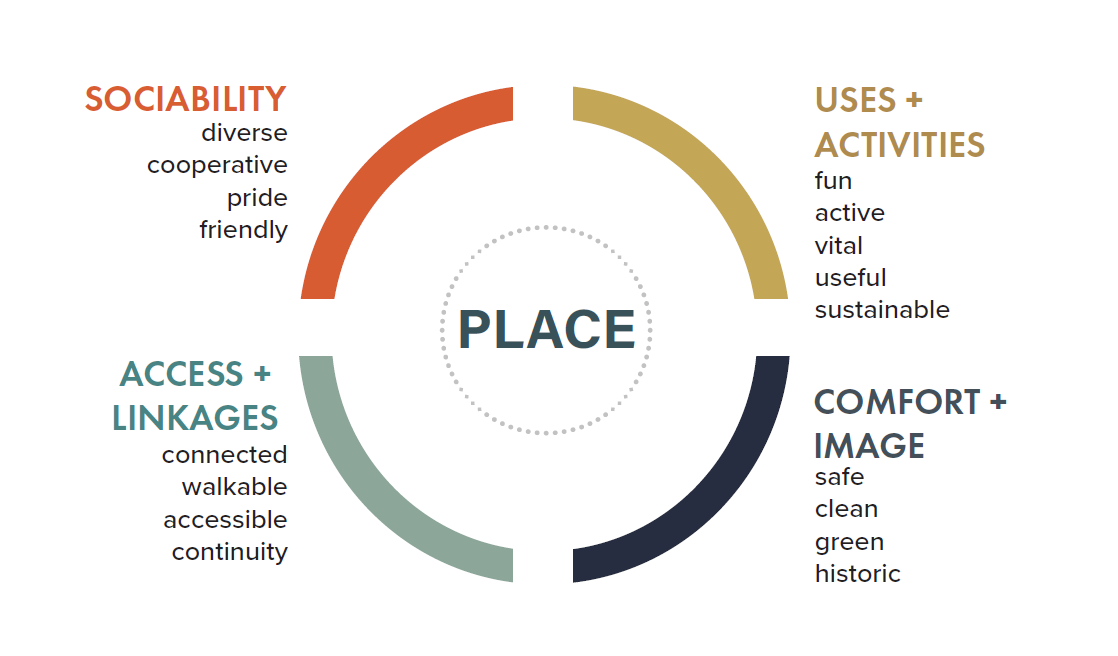 SOCIABILITY
diverse
cooperative
pride
friendly

USES +
ACTIVITIES
fun
active
vital
useful
sustainable

PLACE

ACCESS +
LINKAGES
connected
walkable
accessible
continuity

COMFORT +
IMAGE
safe
clean
green
historic